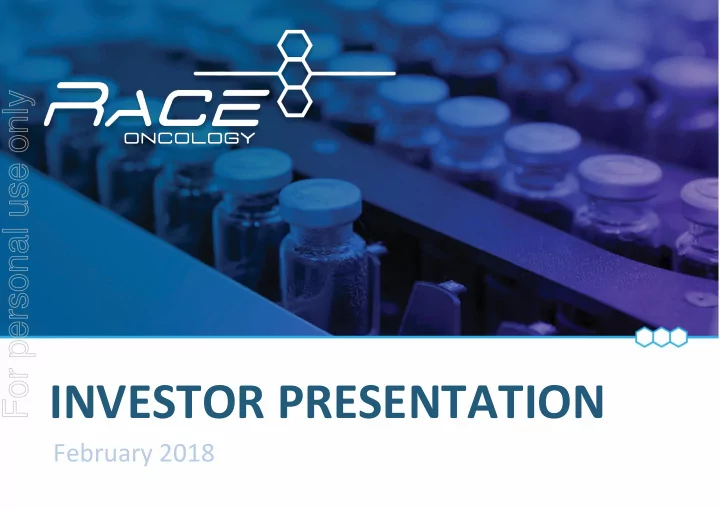 For personal use only

RACE
ONCOLOGY

INVESTOR PRESENTATION

February 2018